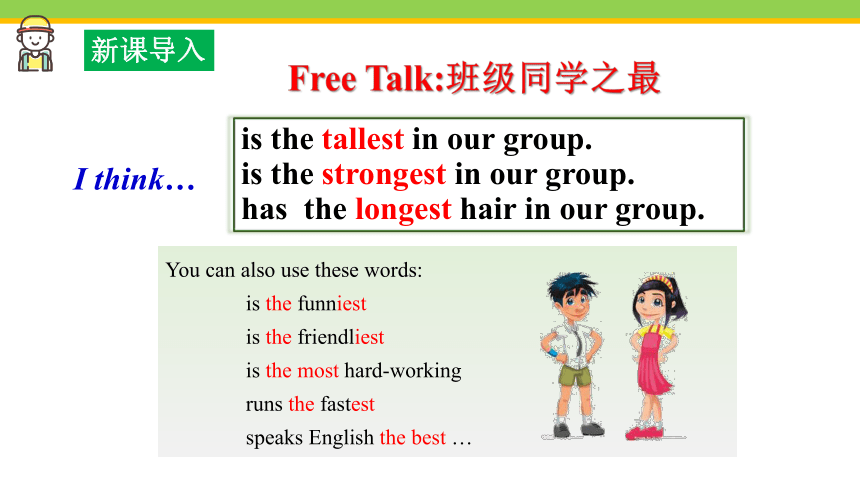 新课导入

Free Talk:班级同学之最

I think…

is the tallest in our group.
is the strongest in our group.
has the longest hair in our group.

You can also use these words:
is the funniest
is the friendliest
is the most hard-working
runs the fastest
speaks English the best …